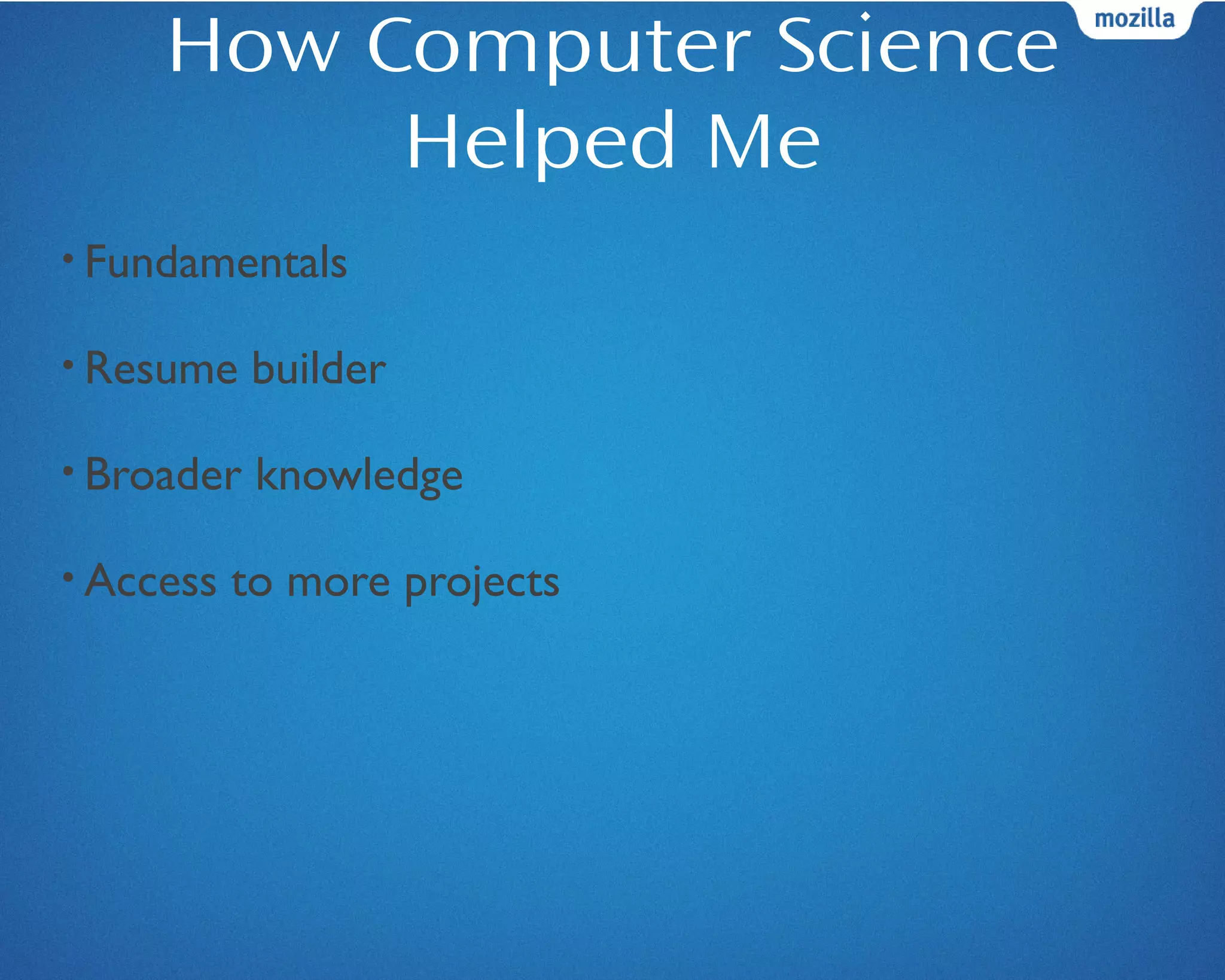 mozilla

How Computer Science Helped Me

• Fundamentals

• Resume builder

• Broader knowledge

• Access to more projects